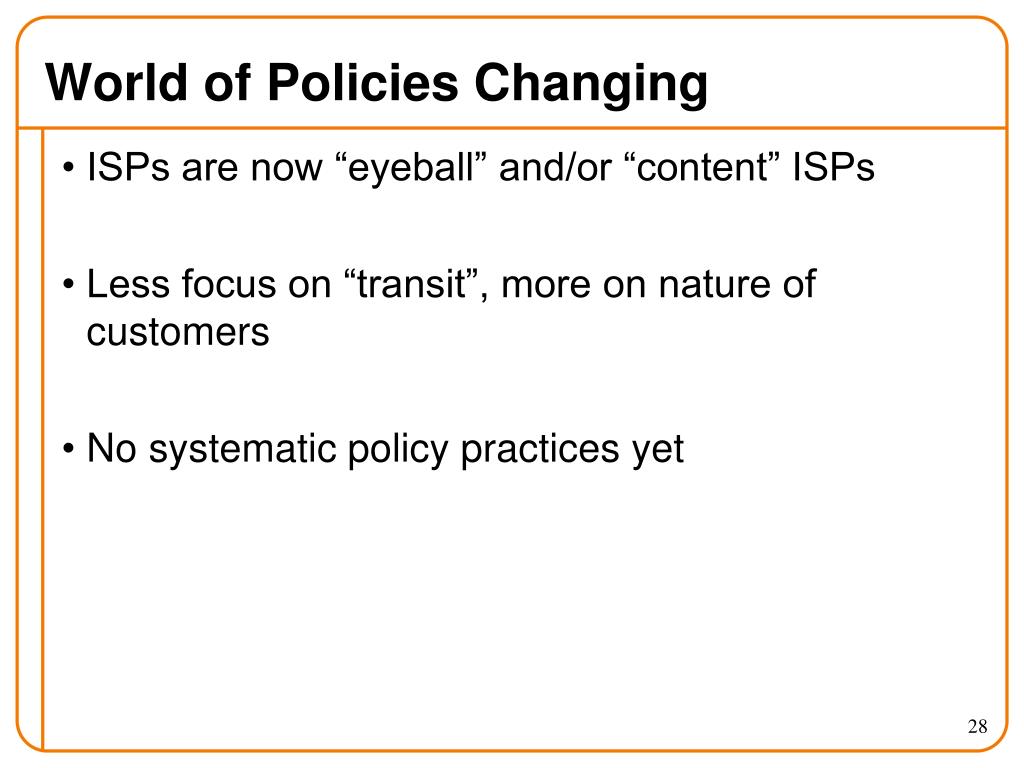 World of Policies Changing

• ISPs are now “eyeball” and/or “content” ISPs

• Less focus on “transit”, more on nature of customers

• No systematic policy practices yet

28